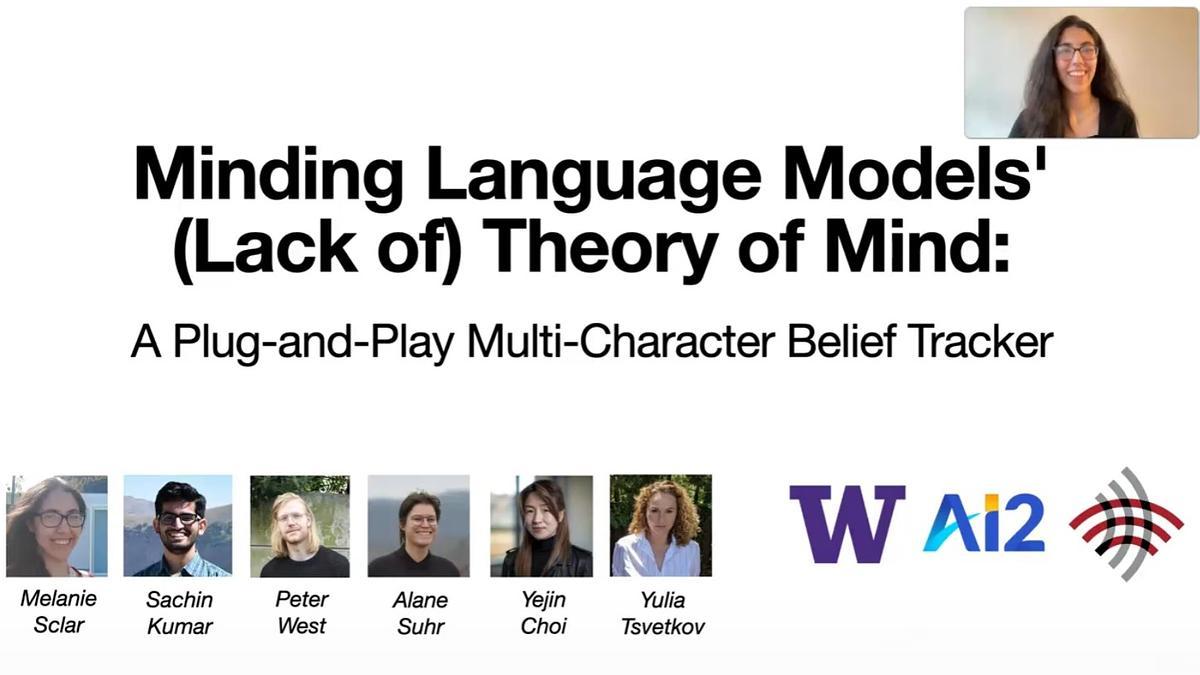 Minding Language Models' (Lack of) Theory of Mind:

A Plug-and-Play Multi-Character Belief Tracker

Melanie Sclar

Sachin Kumar

Peter West

Alane Suhr

Yejin Choi

Yulia Tsvetkov

W

Ai2